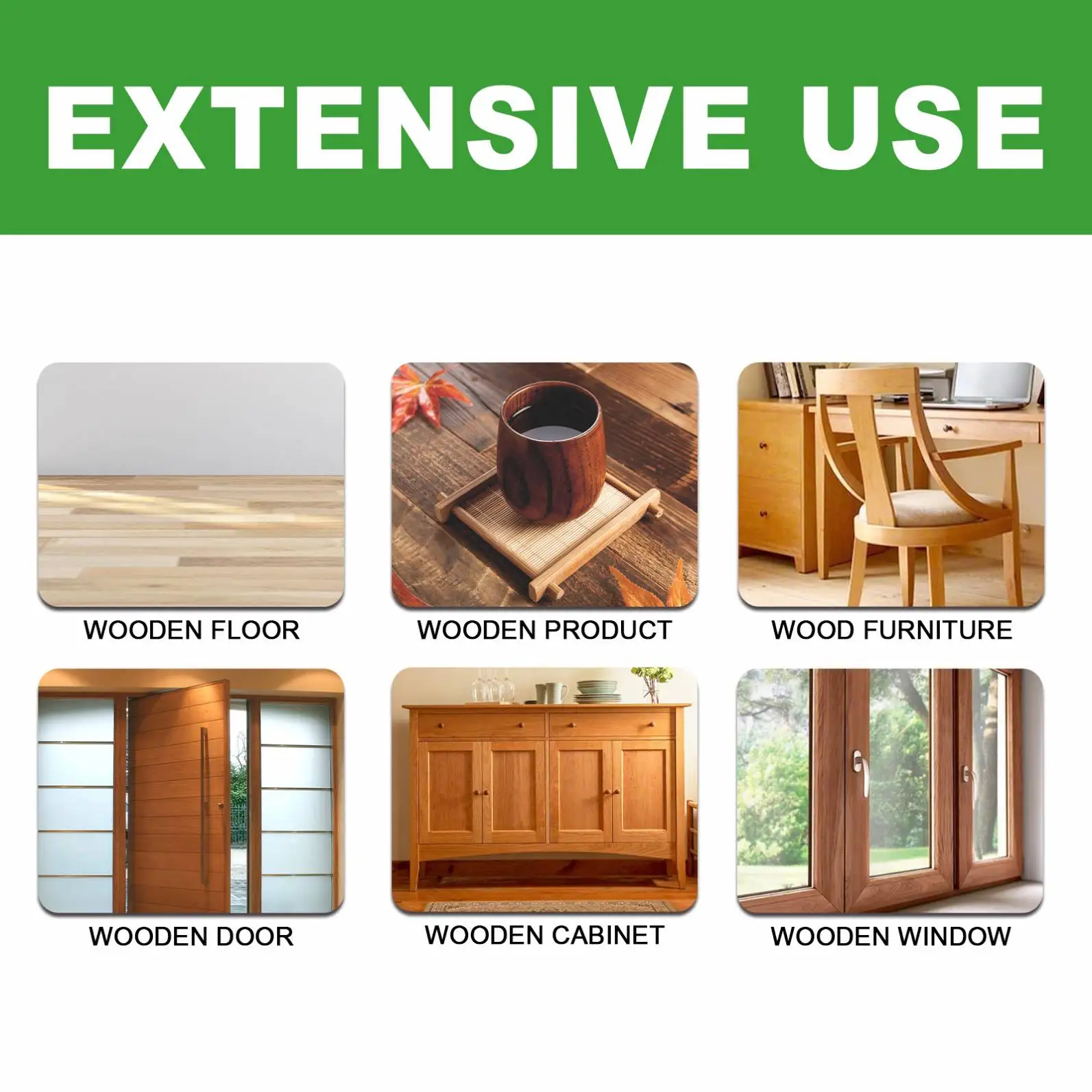 EXTENSIVE USE

WOODEN FLOOR

WOODEN PRODUCT

WOOD FURNITURE

WOODEN DOOR

WOODEN CABINET

WOODEN WINDOW